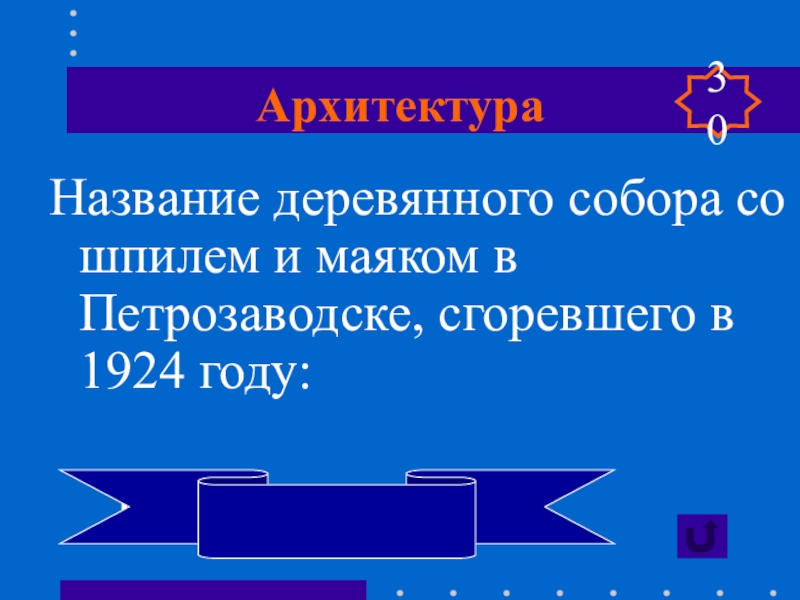 Архитектура

30

Название деревянного собора со шпилем и маяком в Петрозаводске, сгоревшего в 1924 году: